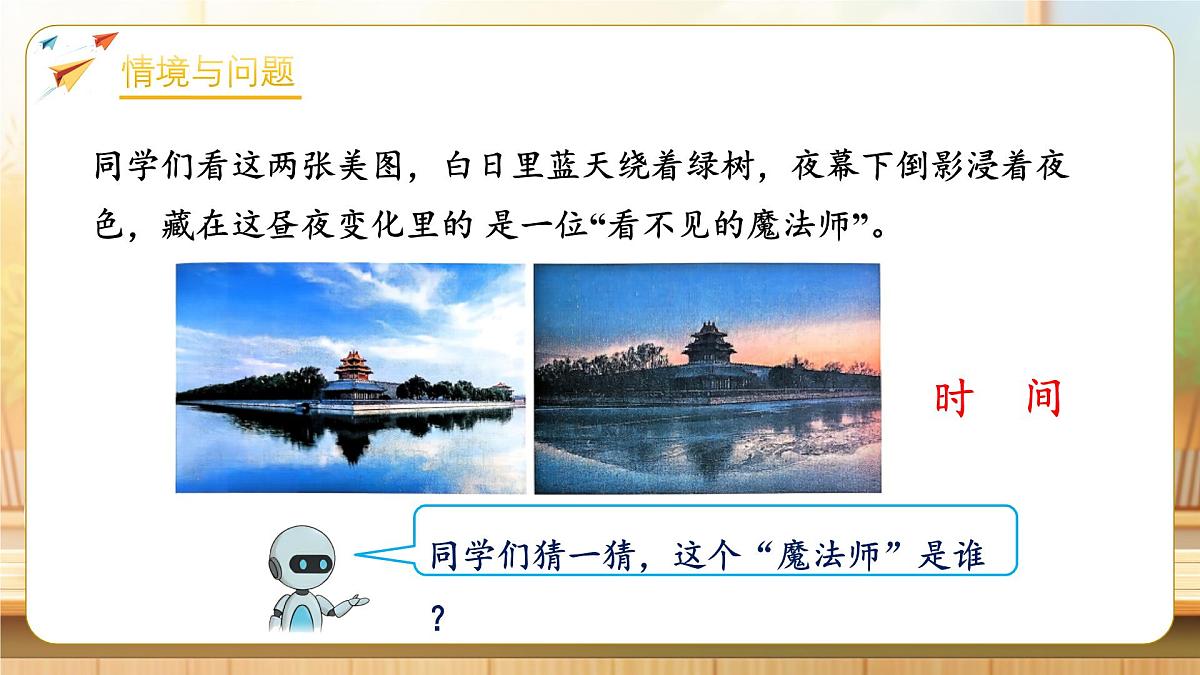 情境与问题

同学们看这两张美图，白日里蓝天绕着绿树，夜幕下倒影浸着夜色，藏在这昼夜变化里的 是一位“看不见的魔法师”。

时　间

同学们猜一猜，这个“魔法师”是谁？